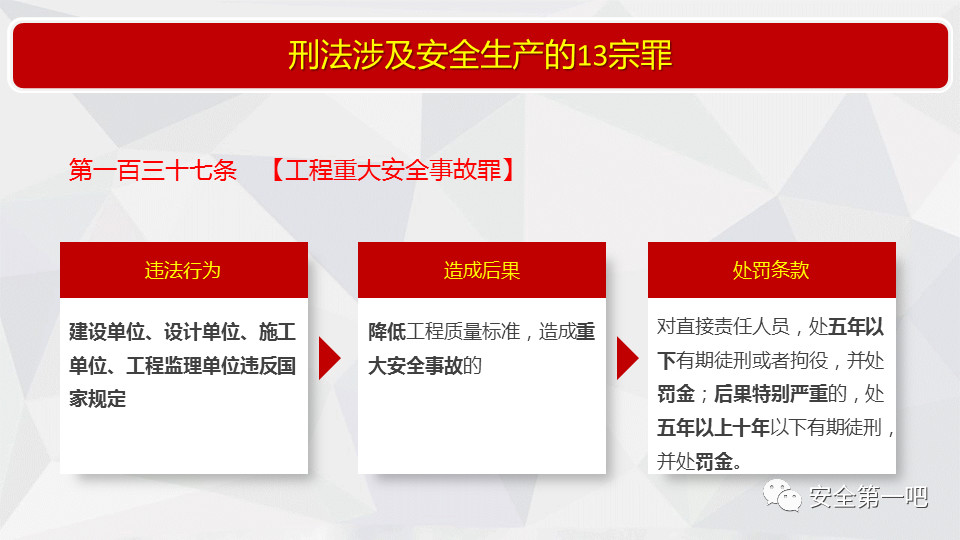 刑法涉及安全生产的13宗罪

第一百三十七条 【工程重大安全事故罪】

违法行为

建设单位、设计单位、施工单位、工程监理单位违反国家规定

造成后果

降低工程质量标准，造成重大安全事故的

处罚条款

对直接责任人员，处五年以下有期徒刑或者拘役，并处罚金；后果特别严重的，处五年以上十年以下有期徒刑，并处罚金。

安全第一吧